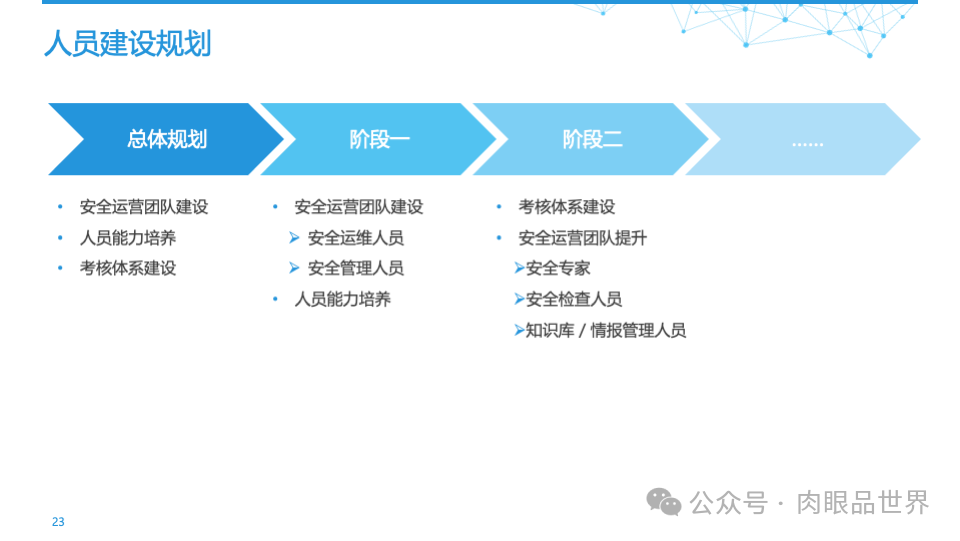 人员建设规划

总体规划

阶段一

阶段二

......

• 安全运营团队建设
• 人员能力培养
• 考核体系建设

• 安全运营团队建设
➢ 安全运维人员
➢ 安全管理人员
• 人员能力培养

• 考核体系建设
• 安全运营团队提升
➢安全专家
➢安全检查人员
➢知识库 / 情报管理人员

23

公众号 · 肉眼品世界